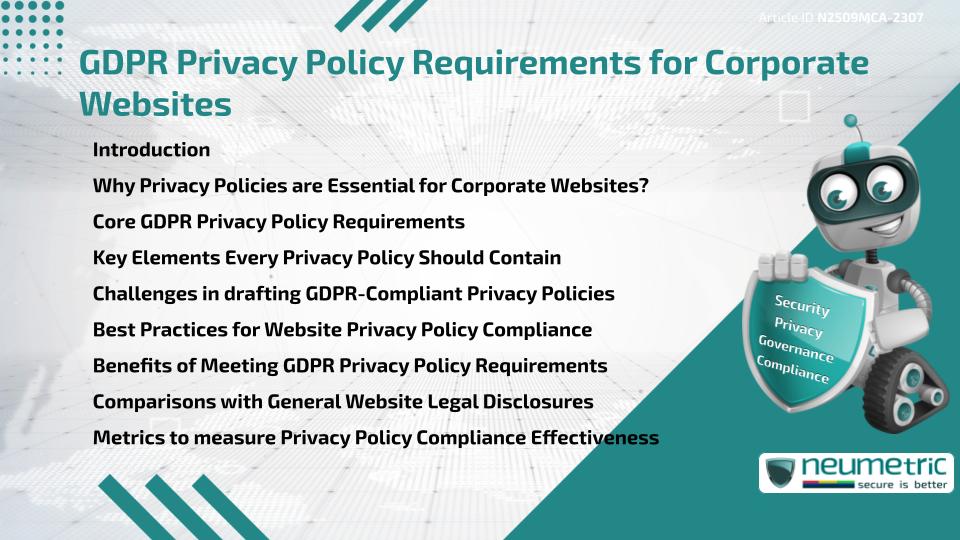 Article ID N2509MCA-2307

GDPR Privacy Policy Requirements for Corporate Websites

Introduction

Why Privacy Policies are Essential for Corporate Websites?

Core GDPR Privacy Policy Requirements

Key Elements Every Privacy Policy Should Contain

Challenges in drafting GDPR-Compliant Privacy Policies

Best Practices for Website Privacy Policy Compliance

Benefits of Meeting GDPR Privacy Policy Requirements

Comparisons with General Website Legal Disclosures

Metrics to measure Privacy Policy Compliance Effectiveness

Security
Privacy
Governance
Compliance

neumetric
secure is better